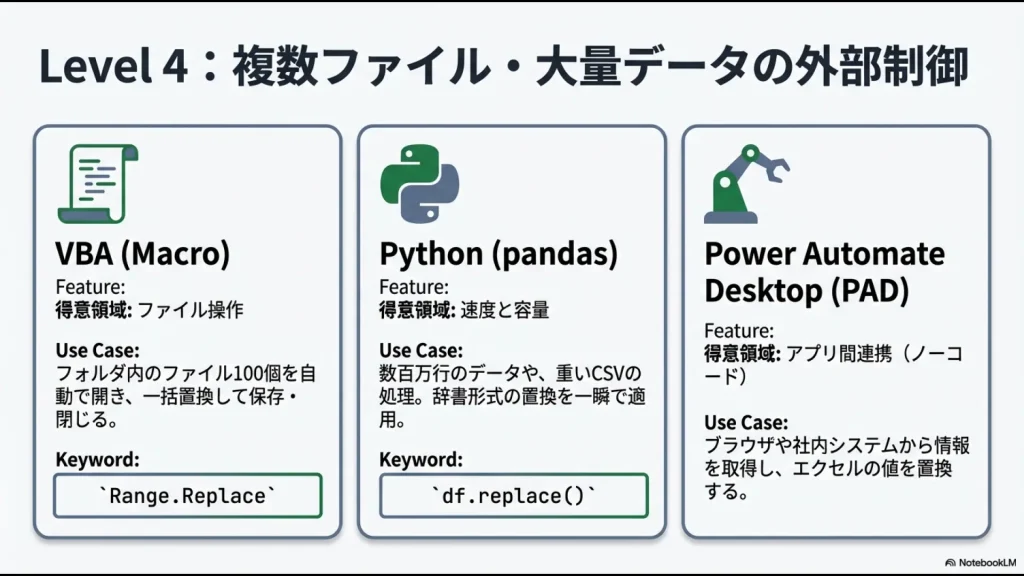 Level 4：複数ファイル・大量データの外部制御

VBA (Macro)
Feature:
得意領域: ファイル操作

Use Case:
フォルダ内のファイル100個を自動で開き、一括置換して保存・閉じる。

Keyword:
`Range.Replace`

Python (pandas)
Feature:
得意領域: 速度と容量

Use Case:
数百万行のデータや、重いCSVの処理。辞書形式の置換を一瞬で適用。

Keyword:
`df.replace()`

Power Automate Desktop (PAD)
Feature:
得意領域: アプリ間連携（ノーコード）

Use Case:
ブラウザや社内システムから情報を取得し、エクセルの値を置換する。

NotebookLM